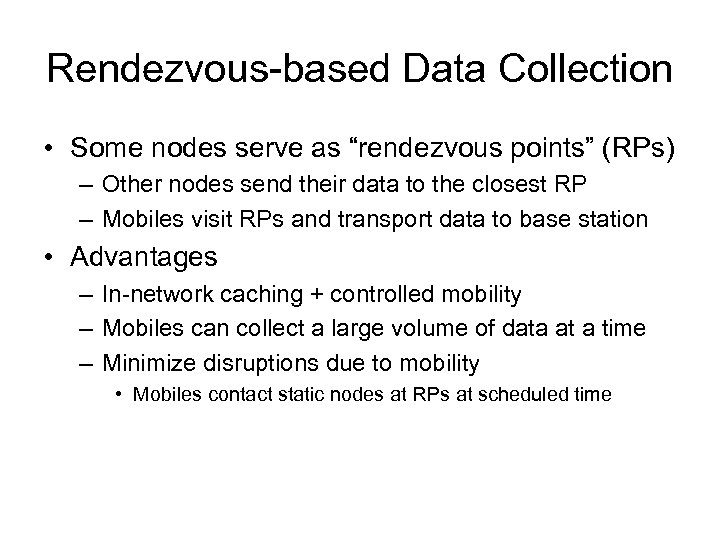 Rendezvous-based Data Collection

• Some nodes serve as “rendezvous points” (RPs)
– Other nodes send their data to the closest RP
– Mobiles visit RPs and transport data to base station
• Advantages
– In-network caching + controlled mobility
– Mobiles can collect a large volume of data at a time
– Minimize disruptions due to mobility
• Mobiles contact static nodes at RPs at scheduled time